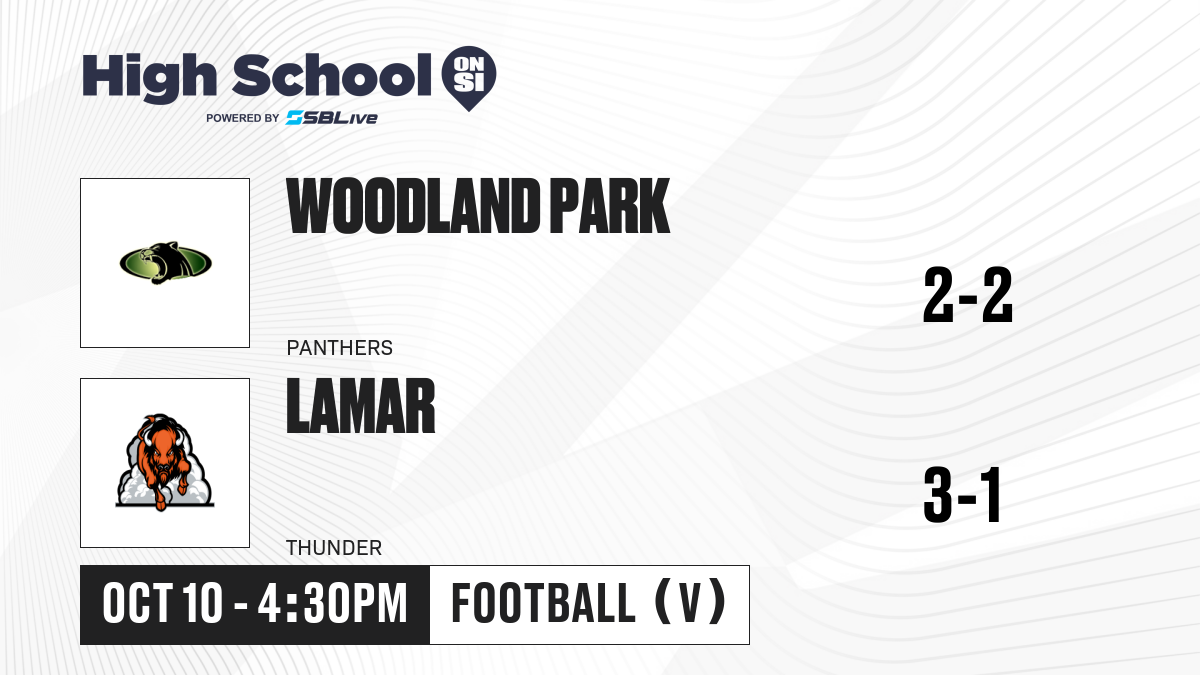 High School ON SI
POWERED BY SBLive

WOODLAND PARK
PANTHERS
2-2

LAMAR
THUNDER
3-1

OCT 10 - 4:30PM
FOOTBALL (V)